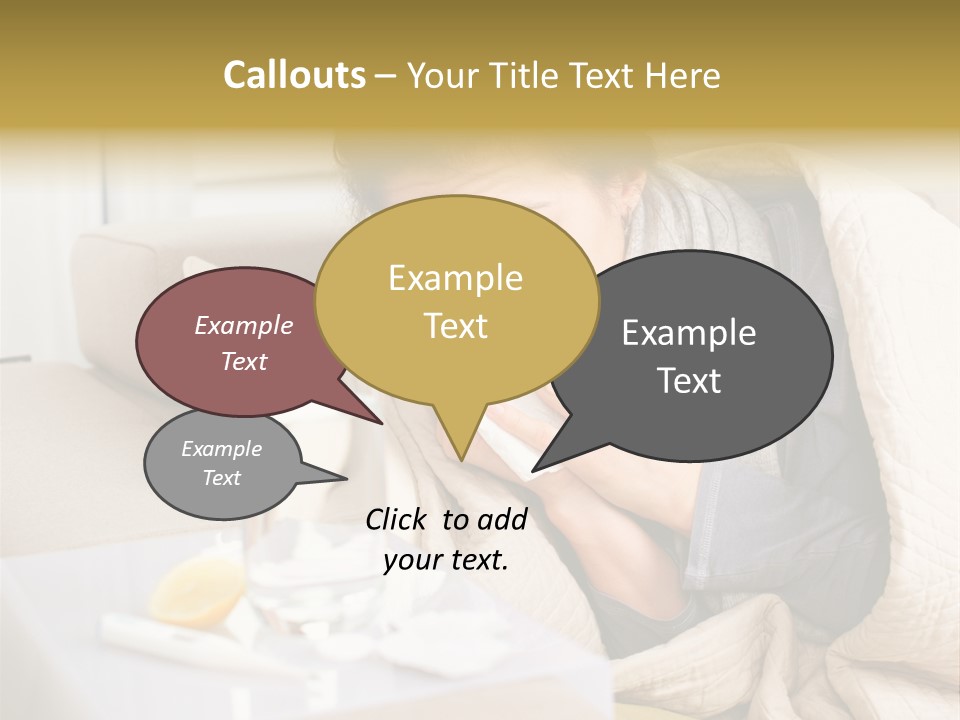 Callouts – Your Title Text Here

Example Text

Example Text

Example Text

Example Text

Click to add your text.